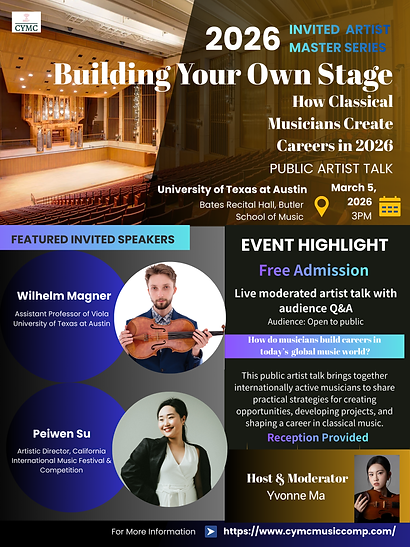 CYMC

2026 INVITED ARTIST MASTER SERIES

Building Your Own Stage

How Classical Musicians Create Careers in 2026

PUBLIC ARTIST TALK

University of Texas at Austin
Bates Recital Hall, Butler School of Music

March 5, 2026 3PM

FEATURED INVITED SPEAKERS

Wilhelm Magner
Assistant Professor of Viola University of Texas at Austin

Peiwen Su
Artistic Director, California International Music Festival & Competition

EVENT HIGHLIGHT

Free Admission

Live moderated artist talk with audience Q&A
Audience: Open to public

How do musicians build careers in today's global music world?

This public artist talk brings together internationally active musicians to share practical strategies for creating opportunities, developing projects, and shaping a career in classical music.

Reception Provided

Host & Moderator
Yvonne Ma

For More Information https://www.cymcmusiccomp.com/